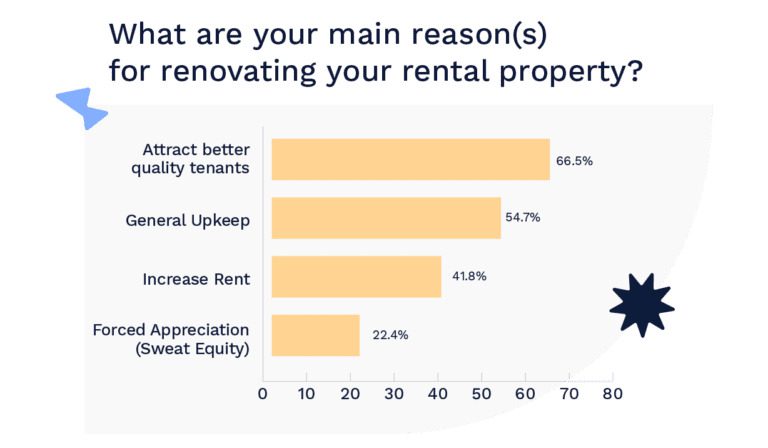 What are your main reason(s) for renovating your rental property?

Attract better quality tenants 66.5%
General Upkeep 54.7%
Increase Rent 41.8%
Forced Appreciation (Sweat Equity) 22.4%

0 10 20 30 40 50 60 70 80